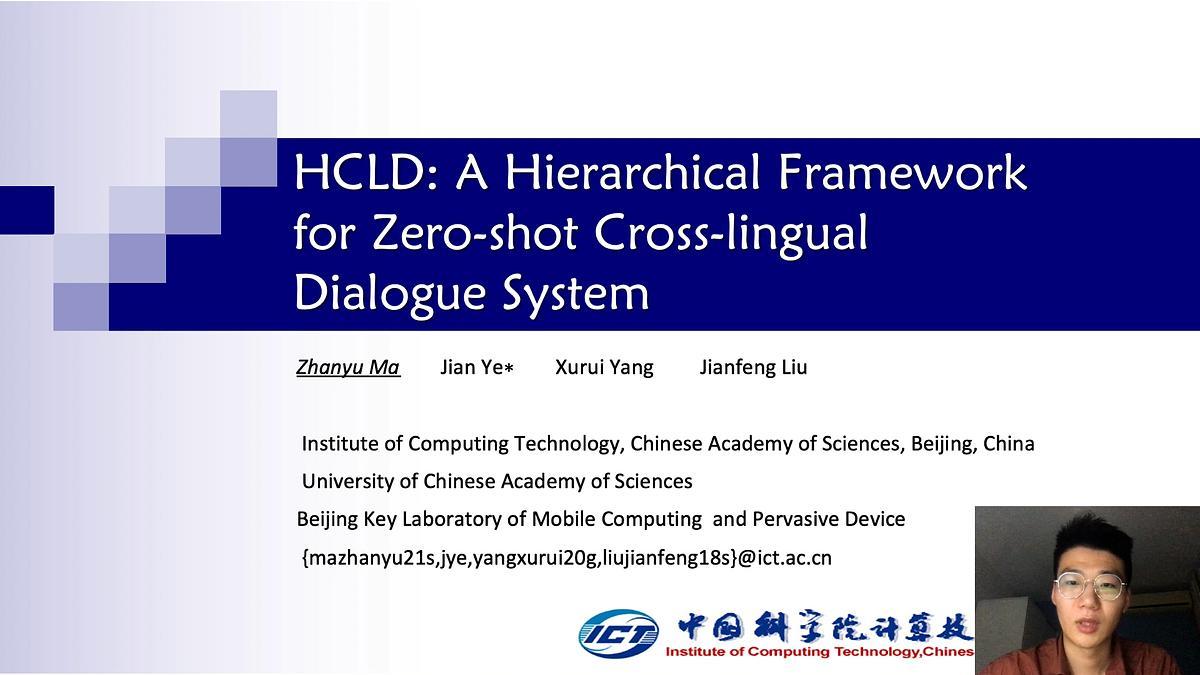 HCLD: A Hierarchical Framework for Zero-shot Cross-lingual Dialogue System

Zhanyu Ma Jian Ye* Xurui Yang Jianfeng Liu

Institute of Computing Technology, Chinese Academy of Sciences, Beijing, China
University of Chinese Academy of Sciences
Beijing Key Laboratory of Mobile Computing and Pervasive Device
{mazhanyu21s,jye,yangxurui20g,liujianfeng18s}@ict.ac.cn

ICT 中国科学院计算技
Institute of Computing Technology,Chines